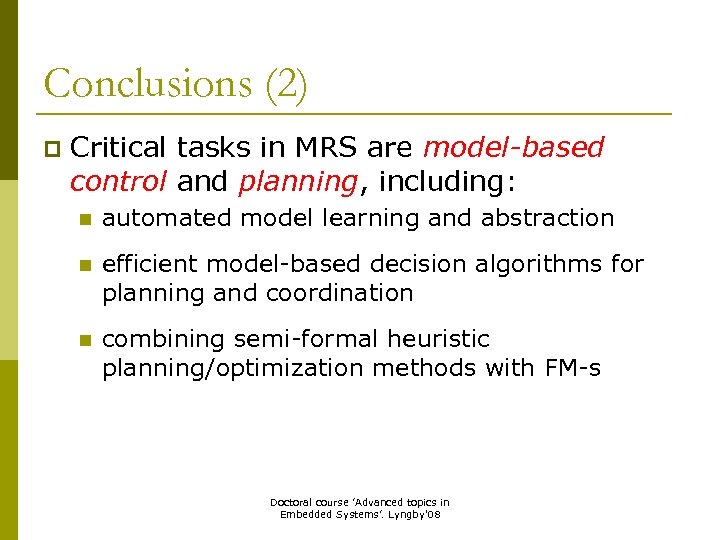 Conclusions (2)

Critical tasks in MRS are model-based control and planning, including:

automated model learning and abstraction

efficient model-based decision algorithms for planning and coordination

combining semi-formal heuristic planning/optimization methods with FM-s

Doctoral course 'Advanced topics in Embedded Systems'. Lyngby'08